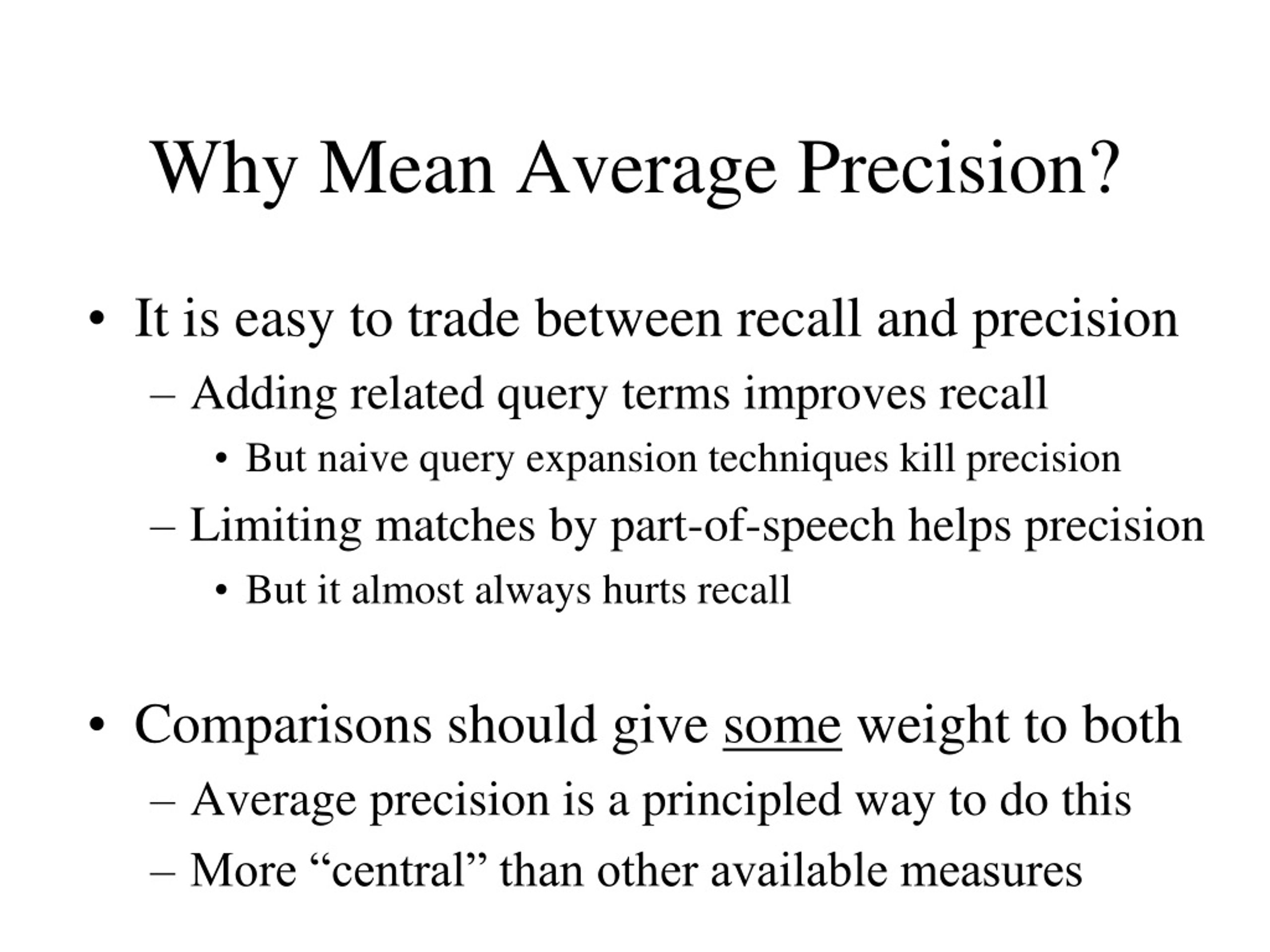 Why Mean Average Precision?

• It is easy to trade between recall and precision
– Adding related query terms improves recall
• But naive query expansion techniques kill precision
– Limiting matches by part-of-speech helps precision
• But it almost always hurts recall

• Comparisons should give some weight to both
– Average precision is a principled way to do this
– More “central” than other available measures